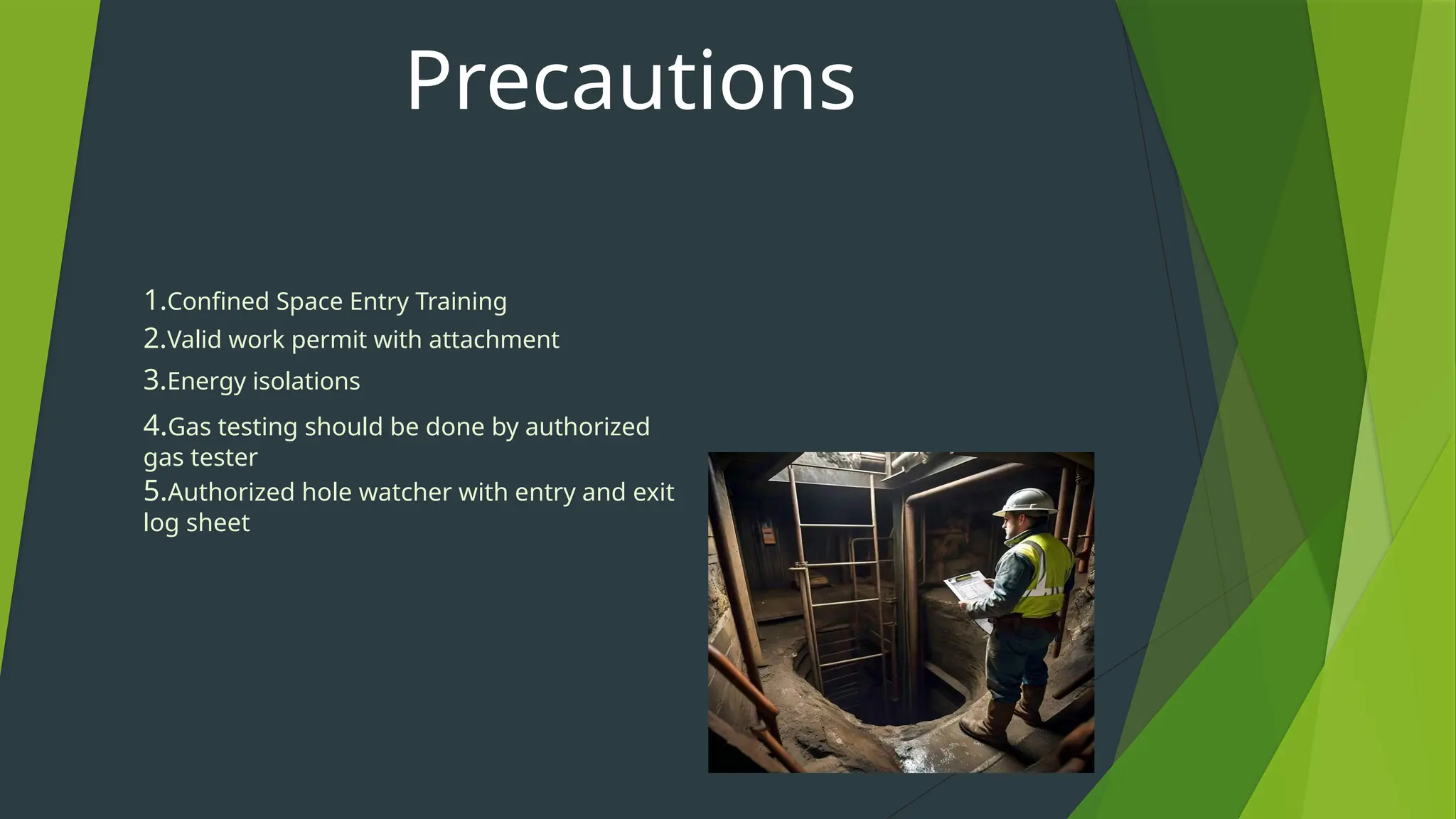 Precautions

1.Confined Space Entry Training

2.Valid work permit with attachment

3.Energy isolations

4.Gas testing should be done by authorized gas tester

5.Authorized hole watcher with entry and exit log sheet